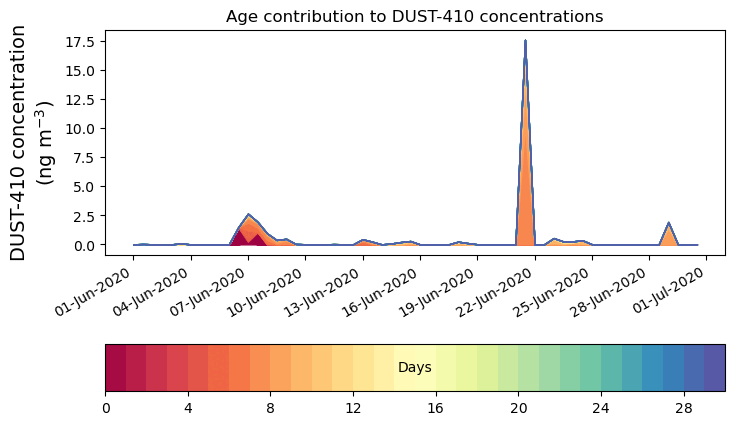 Age contribution to DUST-410 concentrations

DUST-410 concentration (ng m$^{-3}$)

17.5
15.0
12.5
10.0
7.5
5.0
2.5
0.0

01-Jun-2020
04-Jun-2020
07-Jun-2020
10-Jun-2020
13-Jun-2020
16-Jun-2020
19-Jun-2020
22-Jun-2020
25-Jun-2020
28-Jun-2020
01-Jul-2020

Days

0
4
8
12
16
20
24
28